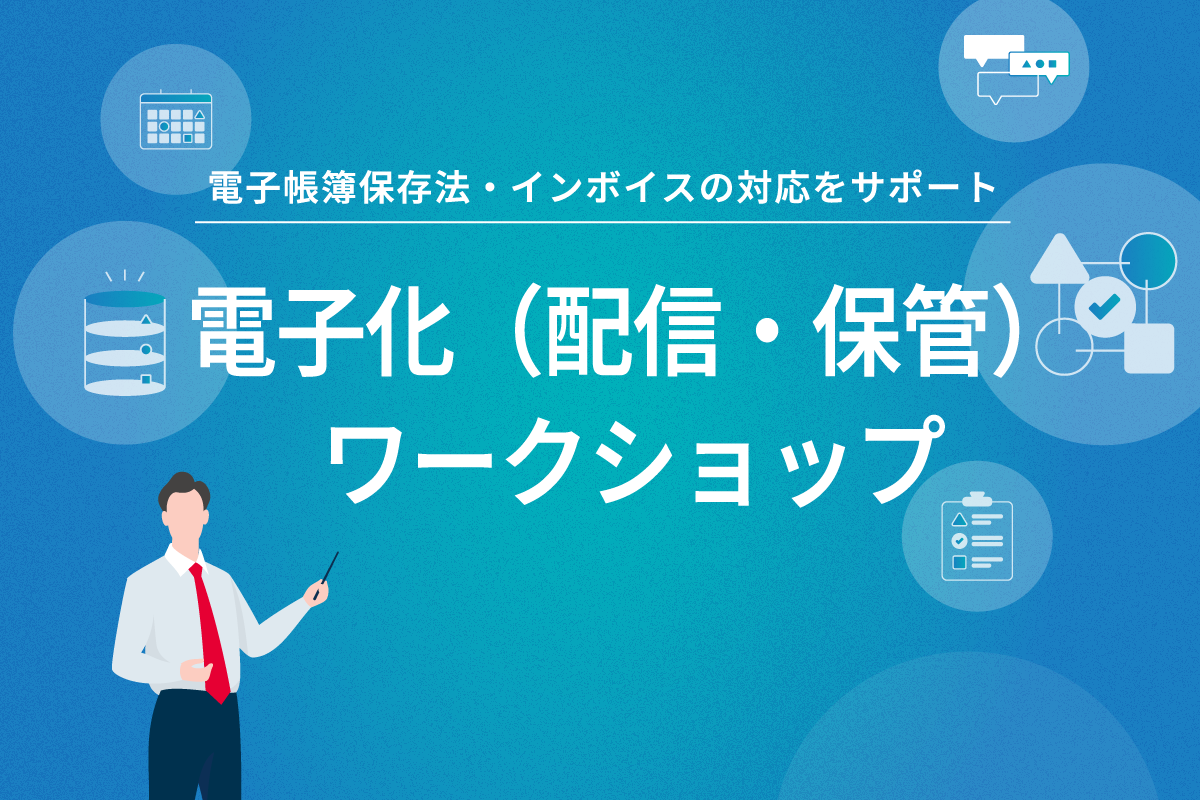 電子帳簿保存法・インボイスの対応をサポート

電子化（配信・保管）
ワークショップ